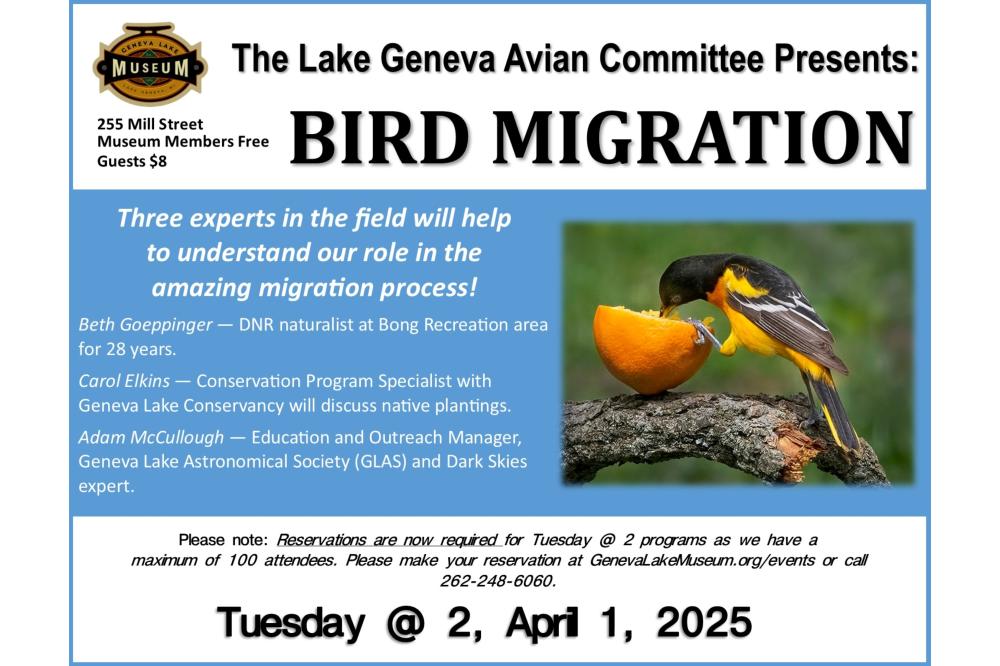 GENEVA LAKE
MUSEUM

The Lake Geneva Avian Committee Presents:

255 Mill Street
Museum Members Free
Guests $8

BIRD MIGRATION

Three experts in the field will help to understand our role in the amazing migration process!

Beth Goeppinger — DNR naturalist at Bong Recreation area for 28 years.

Carol Elkins — Conservation Program Specialist with Geneva Lake Conservancy will discuss native plantings.

Adam McCullough — Education and Outreach Manager, Geneva Lake Astronomical Society (GLAS) and Dark Skies expert.

Please note: Reservations are now required for Tuesday @ 2 programs as we have a maximum of 100 attendees. Please make your reservation at GenevaLakeMuseum.org/events or call 262-248-6060.

Tuesday @ 2, April 1, 2025